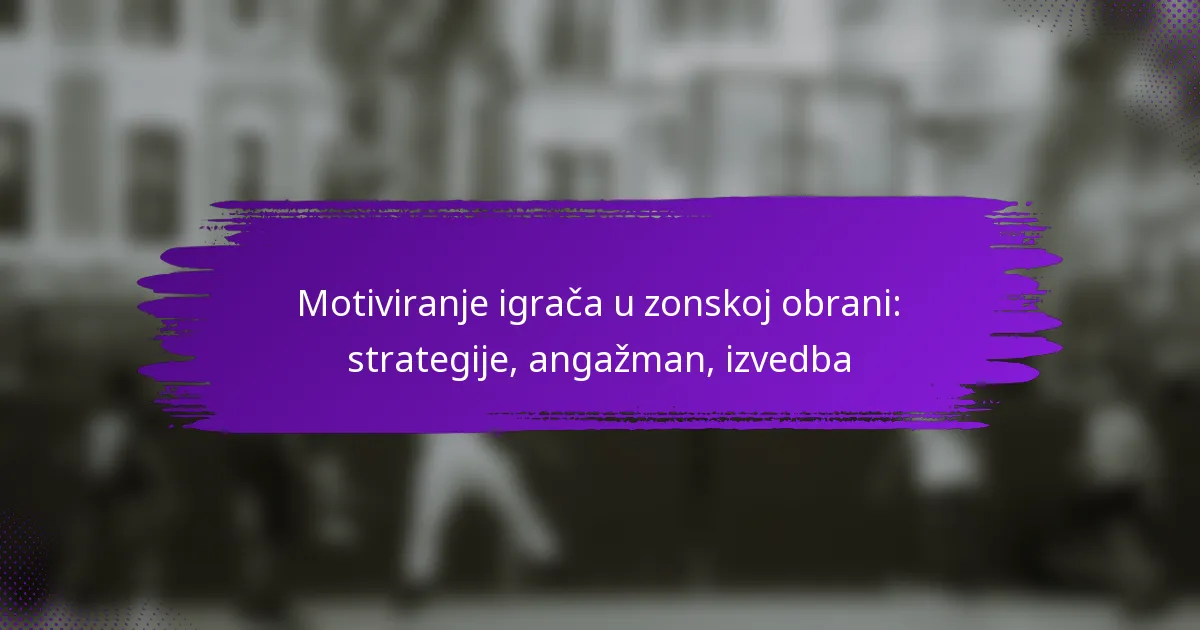 Motiviranje igrača u zonskoj obrani: strategije, angažman, izvedba